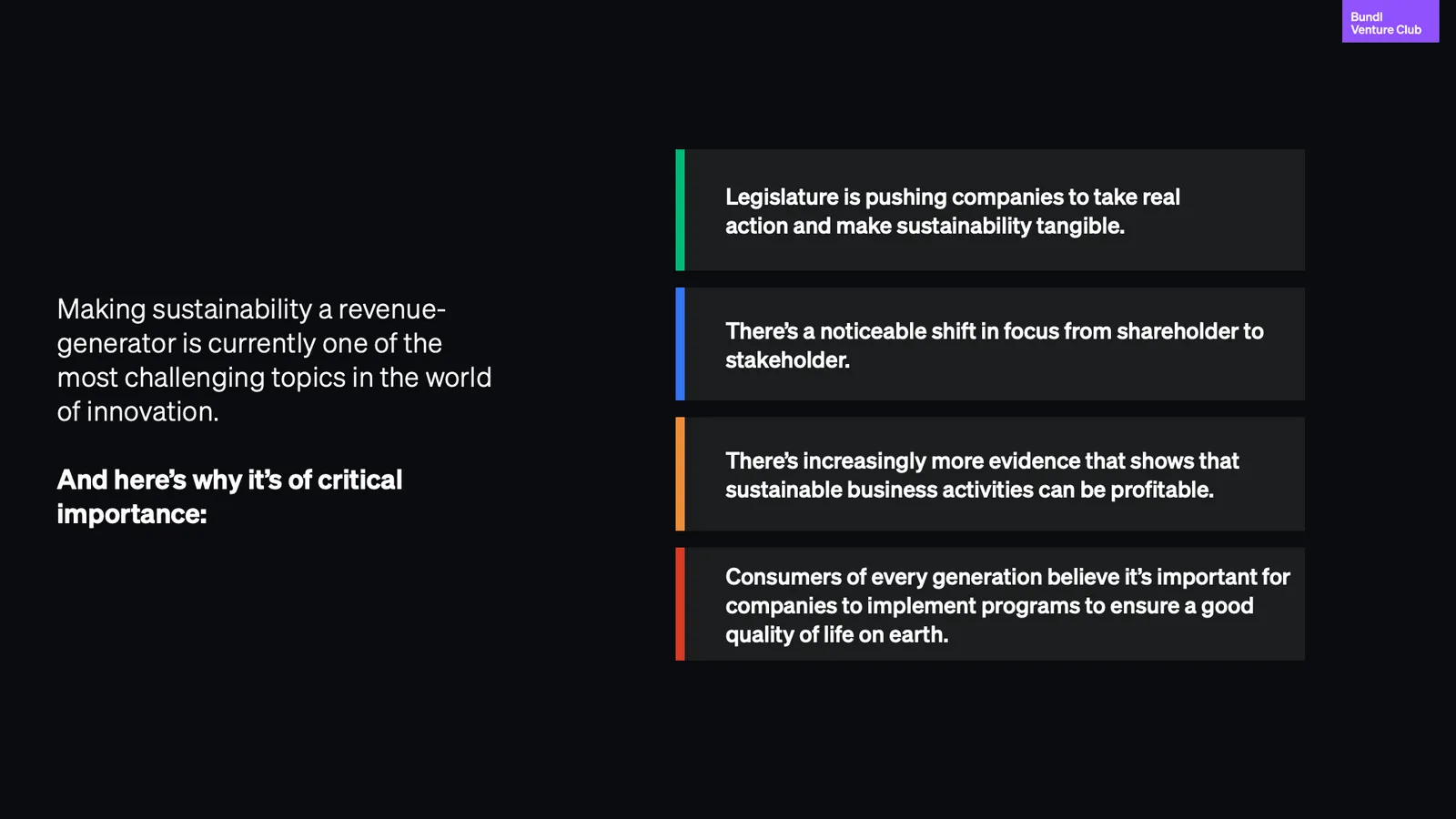 Bundl Venture Club

Making sustainability a revenue-generator is currently one of the most challenging topics in the world of innovation.

And here's why it's of critical importance:

Legislature is pushing companies to take real action and make sustainability tangible.

There's a noticeable shift in focus from shareholder to stakeholder.

There's increasingly more evidence that shows that sustainable business activities can be profitable.

Consumers of every generation believe it's important for companies to implement programs to ensure a good quality of life on earth.